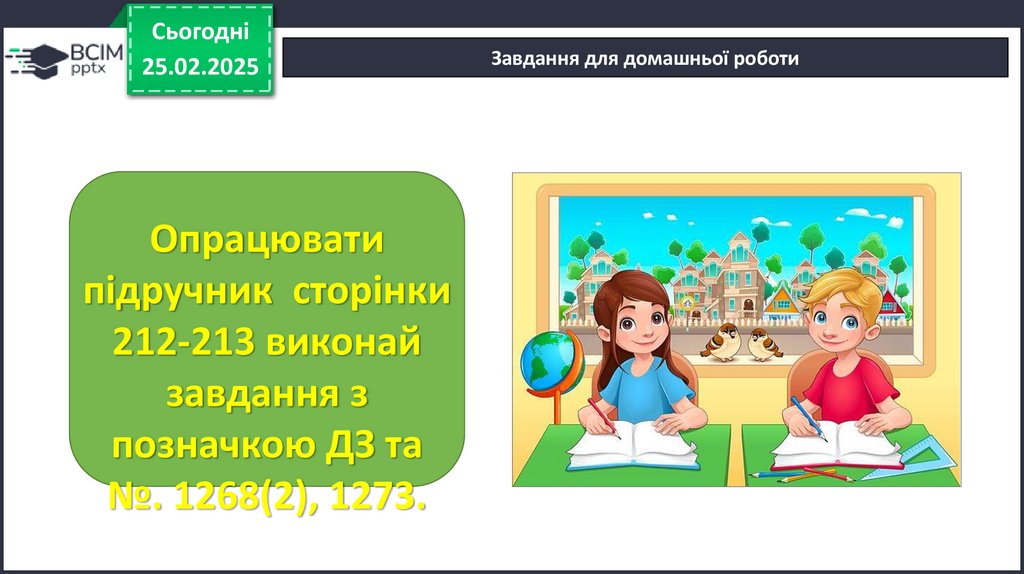 ВСІМ pptx

Сьогодні 25.02.2025

Завдання для домашньої роботи

Опрацювати підручник сторінки 212-213 виконай завдання з позначкою ДЗ та №. 1268(2), 1273.